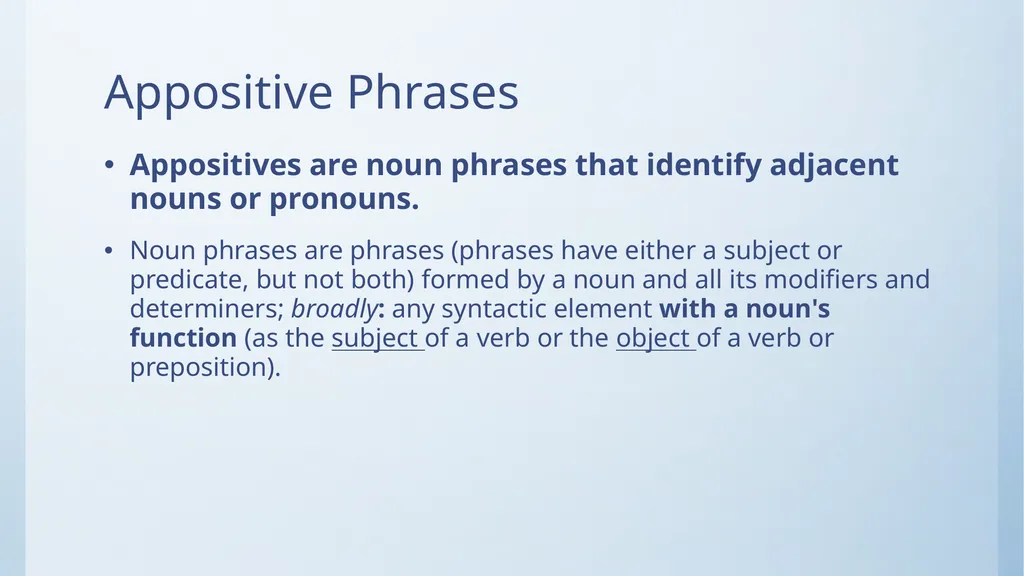 Appositive Phrases

• Appositives are noun phrases that identify adjacent nouns or pronouns.

• Noun phrases are phrases (phrases have either a subject or predicate, but not both) formed by a noun and all its modifiers and determiners; broadly: any syntactic element with a noun's function (as the subject of a verb or the object of a verb or preposition).